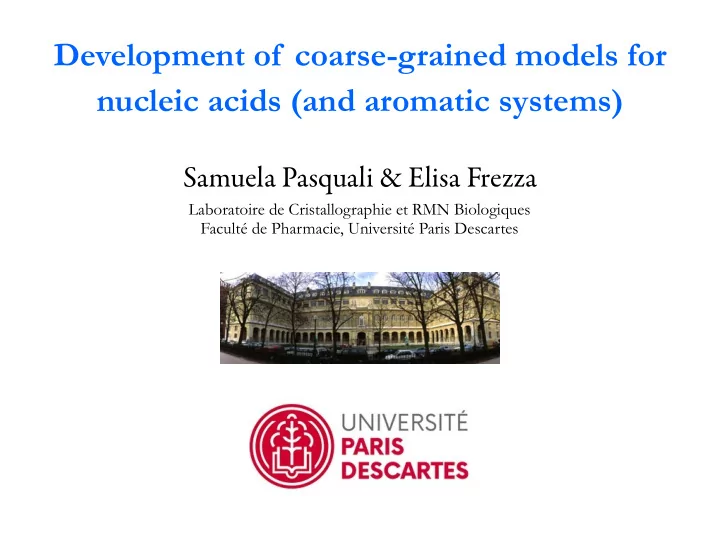 Development of coarse-grained models for nucleic acids (and aromatic systems)

Samuela Pasquali & Elisa Frezza

Laboratoire de Cristallographie et RMN Biologiques
Faculté de Pharmacie, Université Paris Descartes

UNIVERSITÉ
PARIS
DESCARTES